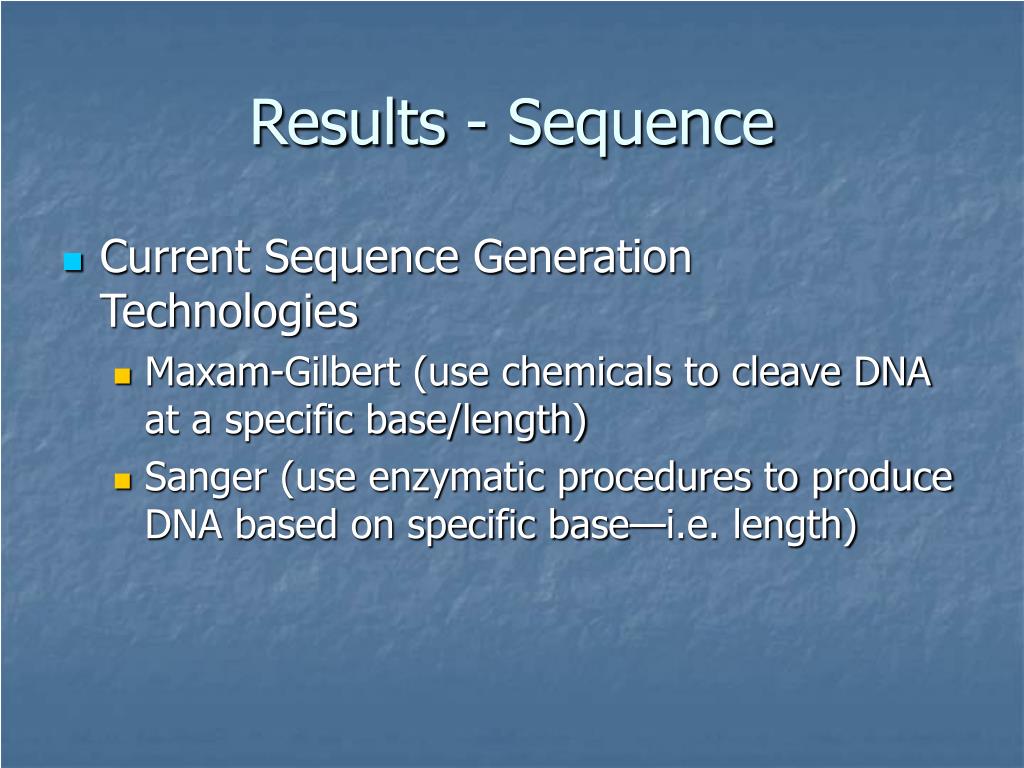 Results - Sequence

Current Sequence Generation Technologies

Maxam-Gilbert (use chemicals to cleave DNA at a specific base/length)

Sanger (use enzymatic procedures to produce DNA based on specific base—i.e. length)